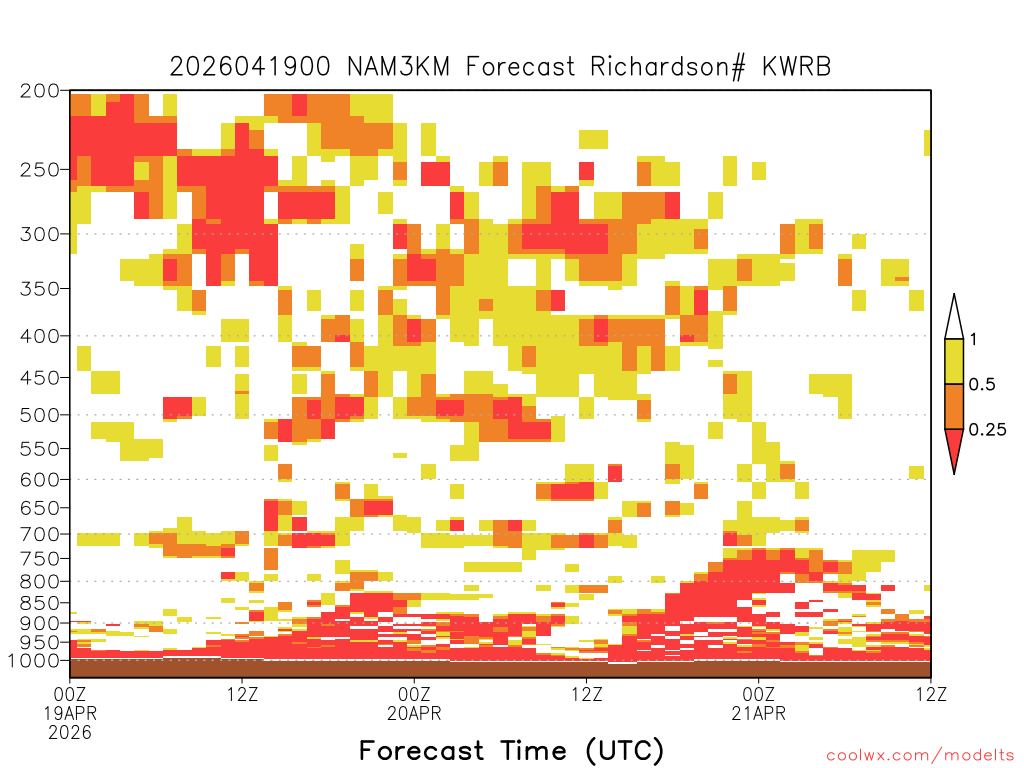 2026041900 NAM3KM Forecast Richardson# KWRB

200
250
300
350
400
450
500
550
600
650
700
750
800
850
900
950
1000

1
0.5
0.25

00Z
19APR
2026
12Z
00Z
20APR
12Z
00Z
21APR
12Z

Forecast Time (UTC)

coolwx.com/modelts